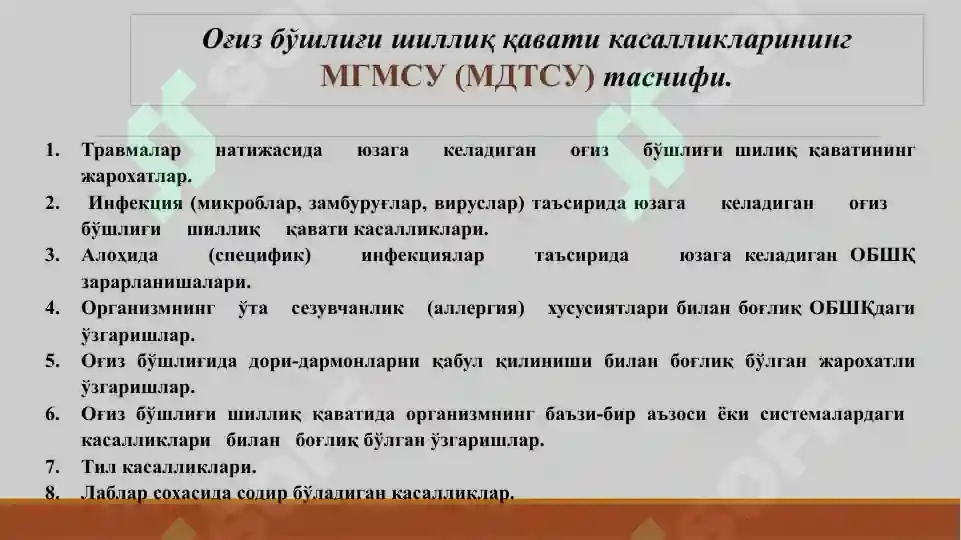 Оғиз бўшлиғи шиллиқ қавати касалликларининг МГМСУ (МДТСУ) таснифи.

1. Травмалар натижасида юзага келадиган оғиз бўшлиғи шилиқ қаватининг жароҳатлар.
2. Инфекция (микроблар, замбуруғлар, вируслар) таъсирида юзага келадиган оғиз бўшлиғи шиллиқ қавати касалликлари.
3. Алоҳида (специфик) инфекциялар таъсирида юзага келадиган ОБШҚ зарарланишалари.
4. Организмнинг ўта сезувчанлик (аллергия) хусусиятлари билан боғлиқ ОБШҚдаги ўзгаришлар.
5. Оғиз бўшлиғида дори-дармонларни қабул қилиниши билан боғлиқ бўлган жароҳатли ўзгаришлар.
6. Оғиз бўшлиғи шиллиқ қаватида организмнинг баъзи-бир аъзоси ёки системалардаги касалликлари билан боғлиқ бўлган ўзгаришлар.
7. Тил касалликлари.
8. Лаблар соҳасида содир бўладиган касалликлар.